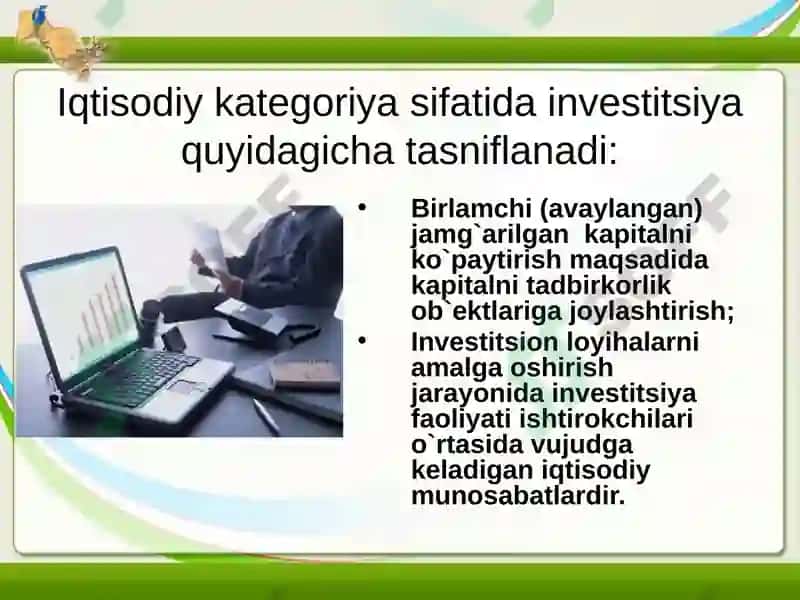 Iqtisodiy kategoriya sifatida investitsiya quyidagicha tasniflanadi:

• Birlamchi (avaylangan) jamg`arilgan kapitalni ko`paytirish maqsadida kapitalni tadbirkorlik ob`ektlariga joylashtirish;
• Investitsion loyihalarni amalga oshirish jarayonida investitsiya faoliyati ishtirokchilari o`rtasida vujudga keladigan iqtisodiy munosabatlardir.